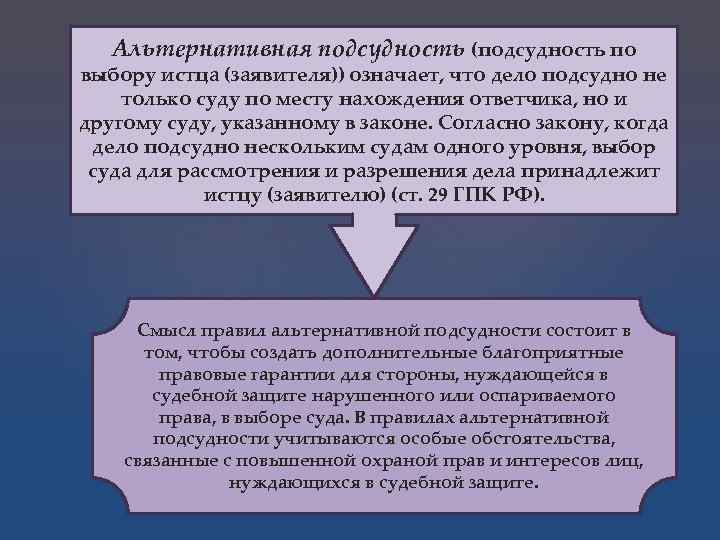 Альтернативная подсудность (подсудность по выбору истца (заявителя)) означает, что дело подсудно не только суду по месту нахождения ответчика, но и другому суду, указанному в законе. Согласно закону, когда дело подсудно нескольким судам одного уровня, выбор суда для рассмотрения и разрешения дела принадлежит истцу (заявителю) (ст. 29 ГПК РФ).

Смысл правил альтернативной подсудности состоит в том, чтобы создать дополнительные благоприятные правовые гарантии для стороны, нуждающейся в судебной защите нарушенного или оспариваемого права, в выборе суда. В правилах альтернативной подсудности учитываются особые обстоятельства, связанные с повышенной охраной прав и интересов лиц, нуждающихся в судебной защите.